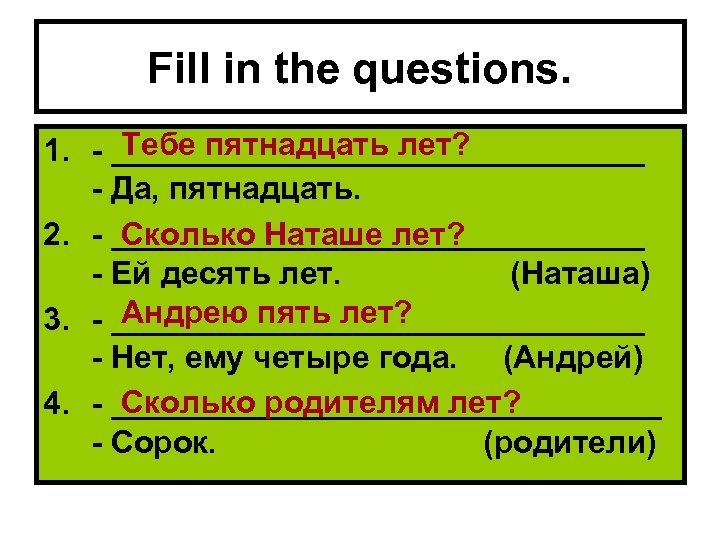 Fill in the questions.

1. - Тебе пятнадцать лет?
- Да, пятнадцать.

2. - Сколько Наташе лет?
- Ей десять лет. (Наташа)

3. - Андрею пять лет?
- Нет, ему четыре года. (Андрей)

4. - Сколько родителям лет?
- Сорок. (родители)